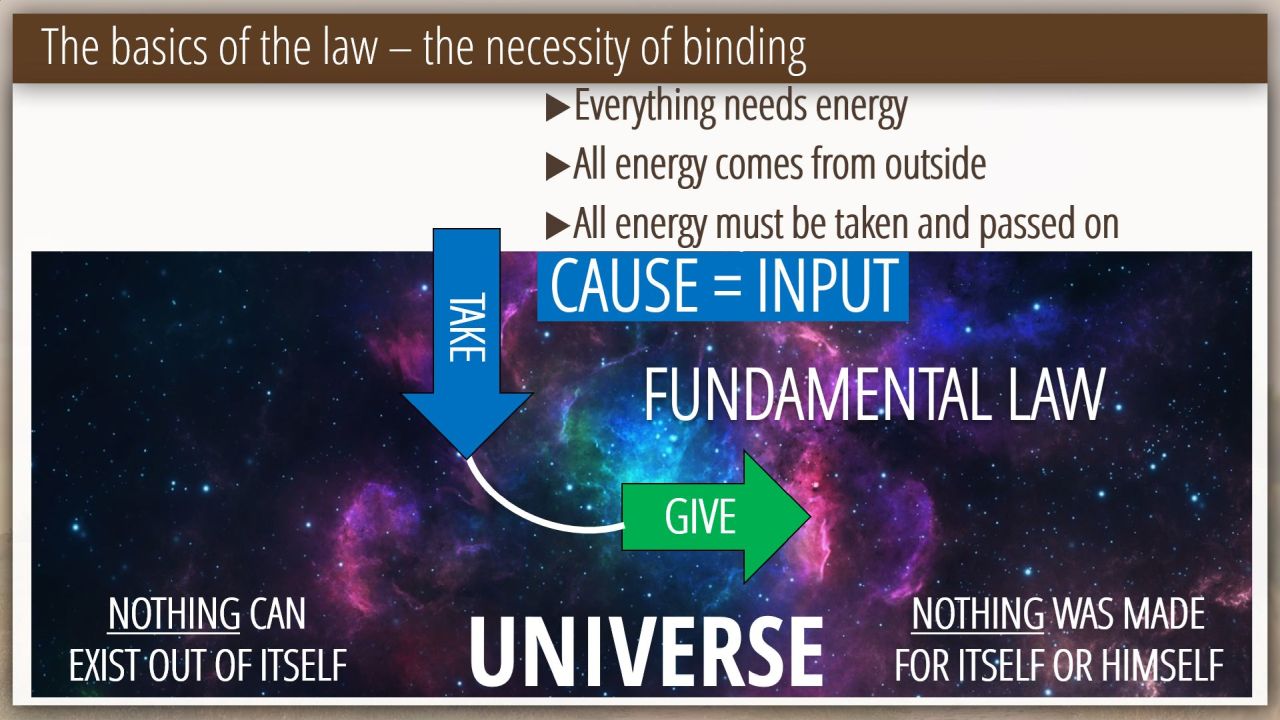 The basics of the law – the necessity of binding

▶Everything needs energy

▶All energy comes from outside

▶All energy must be taken and passed on

CAUSE = INPUT

TAKE

FUNDAMENTAL LAW

GIVE

NOTHING CAN EXIST OUT OF ITSELF

UNIVERSE

NOTHING WAS MADE FOR ITSELF OR HIMSELF